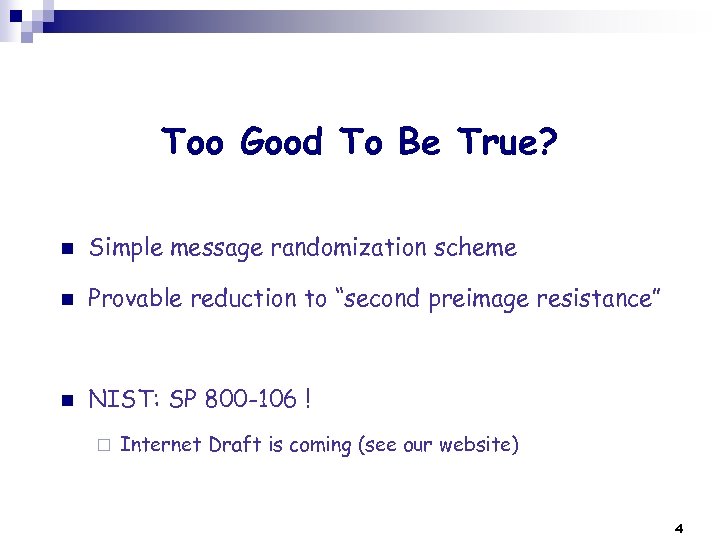 Too Good To Be True?

Simple message randomization scheme

Provable reduction to “second preimage resistance”

NIST: SP 800-106 !

Internet Draft is coming (see our website)

4